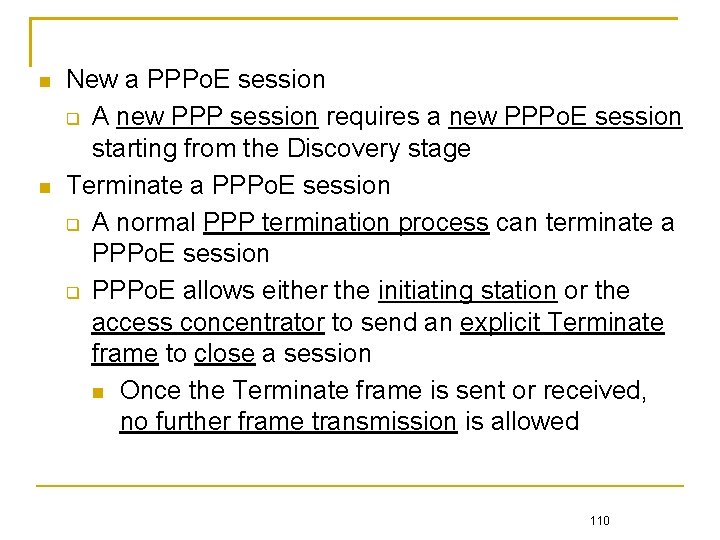 New a PPPoE session

A new PPP session requires a new PPPoE session starting from the Discovery stage

Terminate a PPPoE session

A normal PPP termination process can terminate a PPPoE session

PPPoE allows either the initiating station or the access concentrator to send an explicit Terminate frame to close a session

Once the Terminate frame is sent or received, no further frame transmission is allowed

110